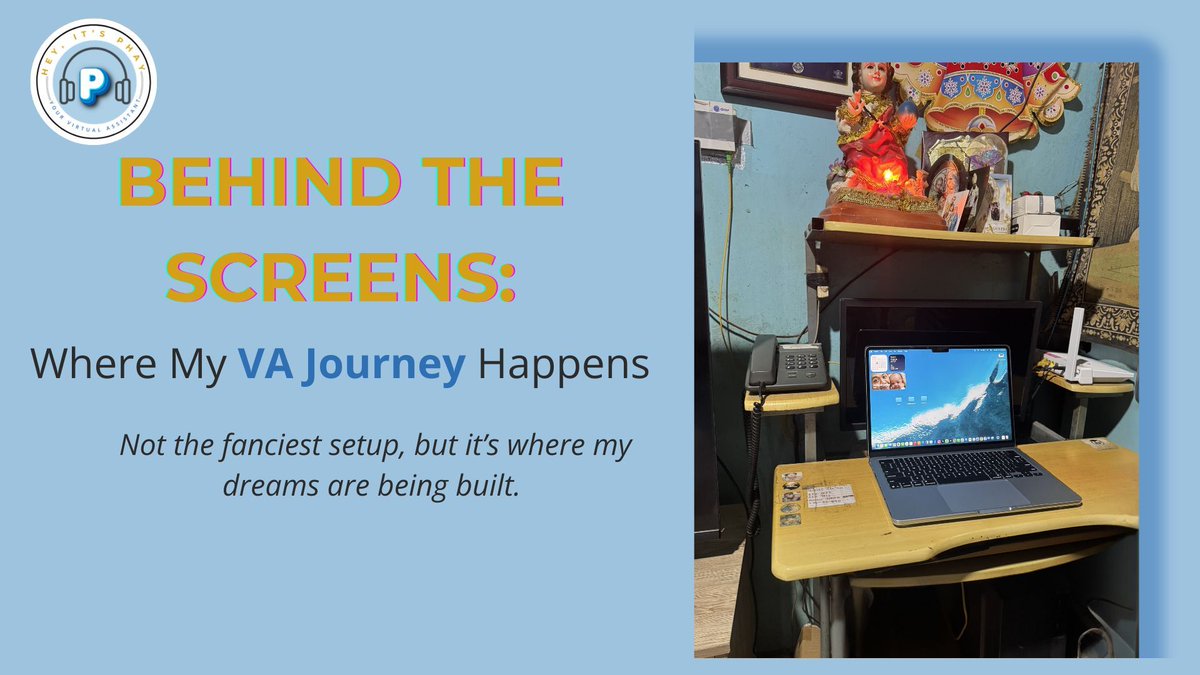 HEY, IT'S PHAY
P
YOUR VIRTUAL ASSISTANT

BEHIND THE SCREENS:

Where My VA Journey Happens

Not the fanciest setup, but it's where my dreams are being built.